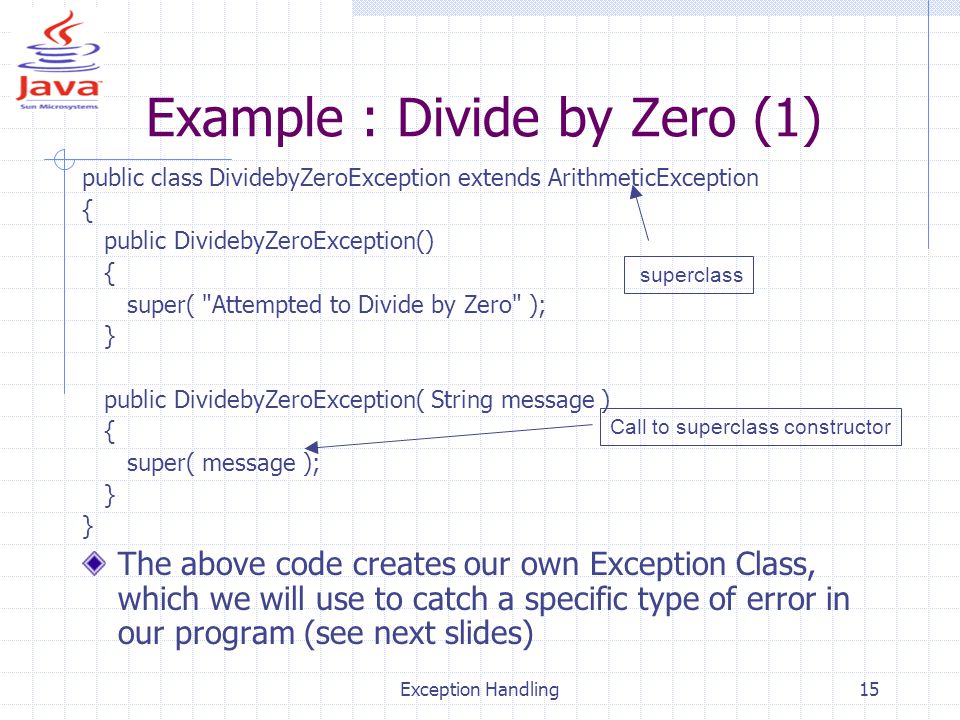 Java
Sun Microsystems

Example : Divide by Zero (1)

public class DividebyZeroException extends ArithmeticException
{
public DividebyZeroException()
{
super( "Attempted to Divide by Zero" );
}

public DividebyZeroException( String message )
{
super( message );
}
}

superclass

Call to superclass constructor

The above code creates our own Exception Class, which we will use to catch a specific type of error in our program (see next slides)

Exception Handling

15